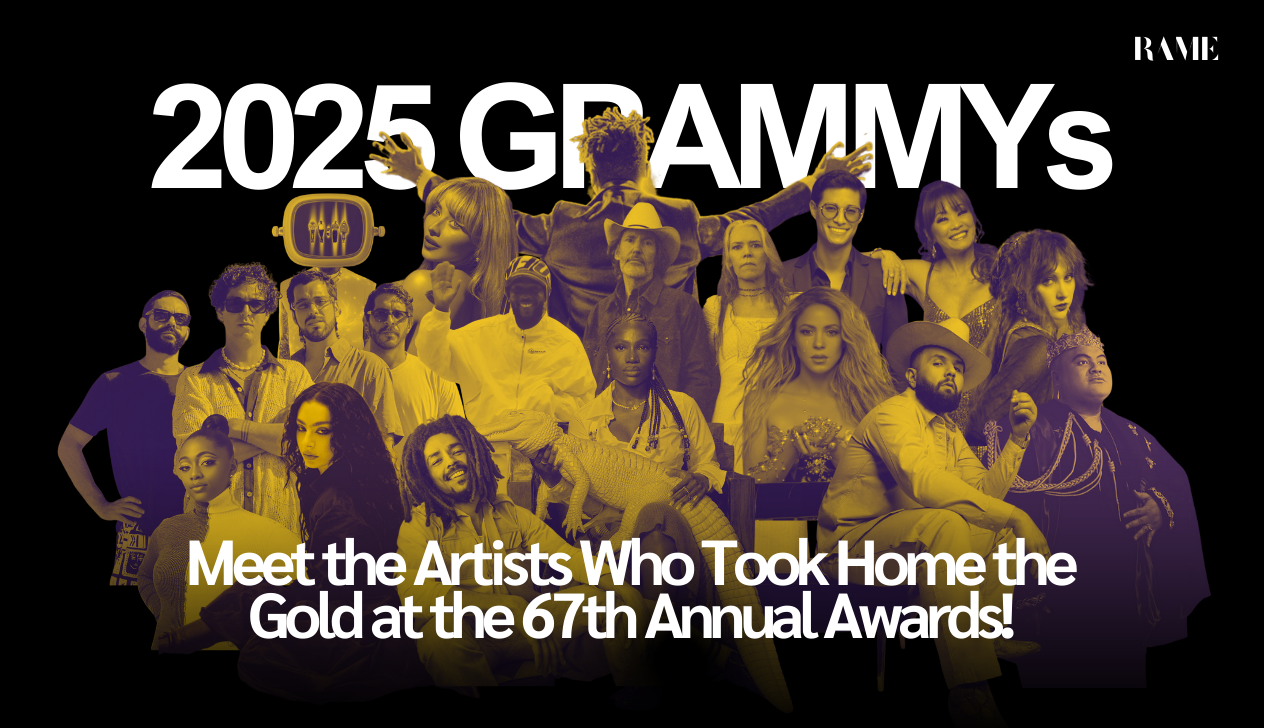 RAME

2025 GRAMMYs

Meet the Artists Who Took Home the Gold at the 67th Annual Awards!